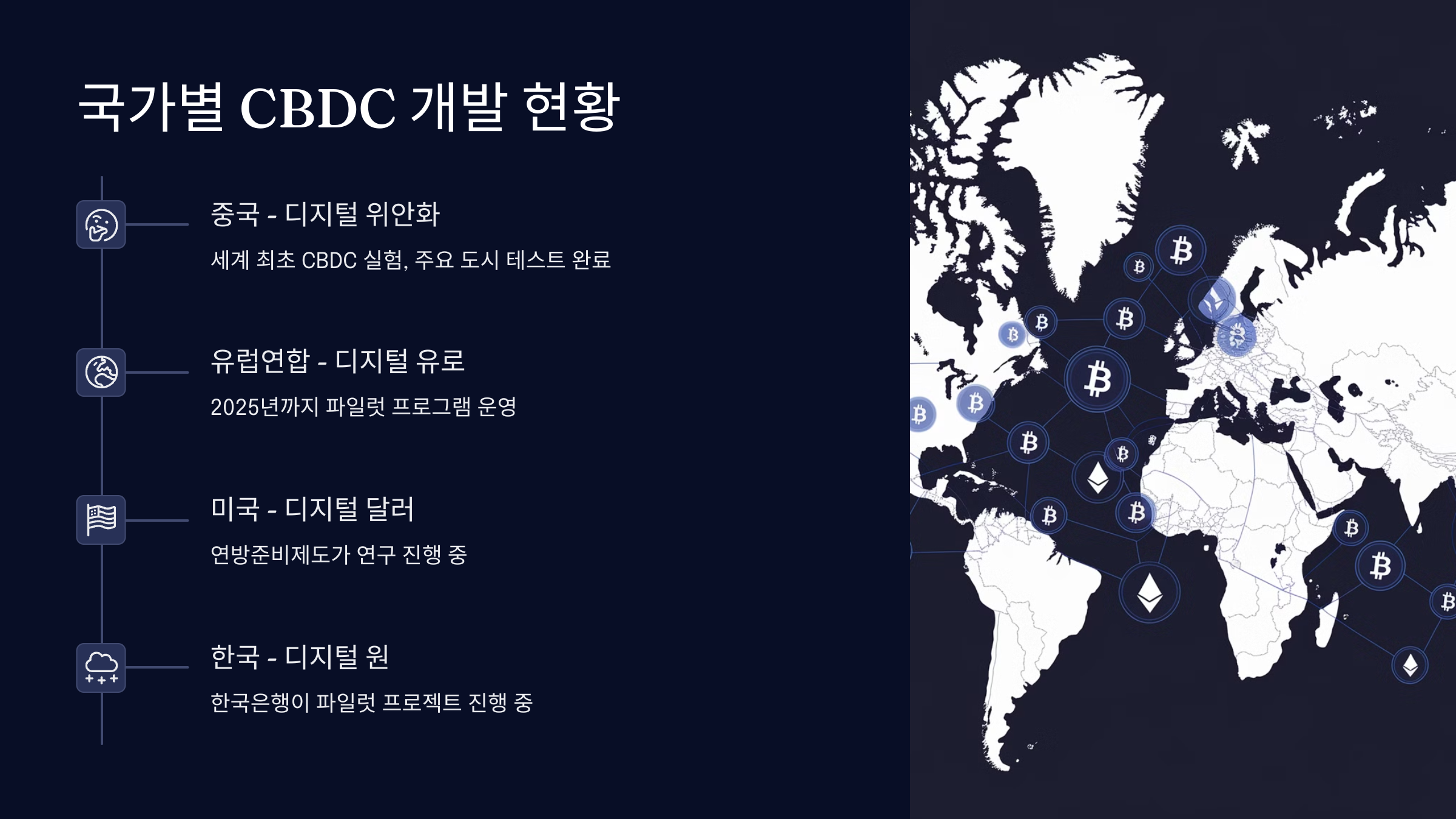 국가별 CBDC 개발 현황

중국 - 디지털 위안화

세계 최초 CBDC 실험, 주요 도시 테스트 완료

유럽연합 - 디지털 유로

2025년까지 파일럿 프로그램 운영

미국 - 디지털 달러

연방준비제도가 연구 진행 중

한국 - 디지털 원

한국은행이 파일럿 프로젝트 진행 중